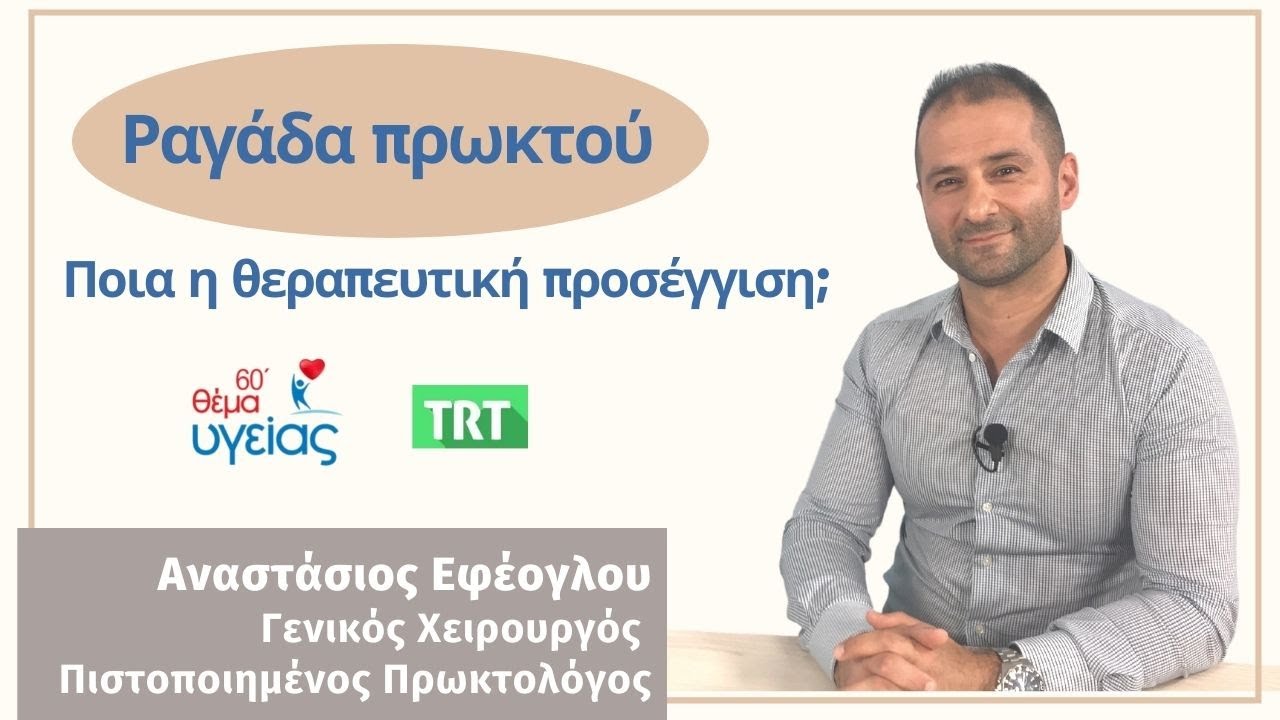 Ραγάδα πρωκτού

Ποια η θεραπευτική προσέγγιση;

60΄ θέμα υγείας

TRT

Αναστάσιος Εφέογλου
Γενικός Χειρουργός
Πιστοποιημένος Πρωκτολόγος